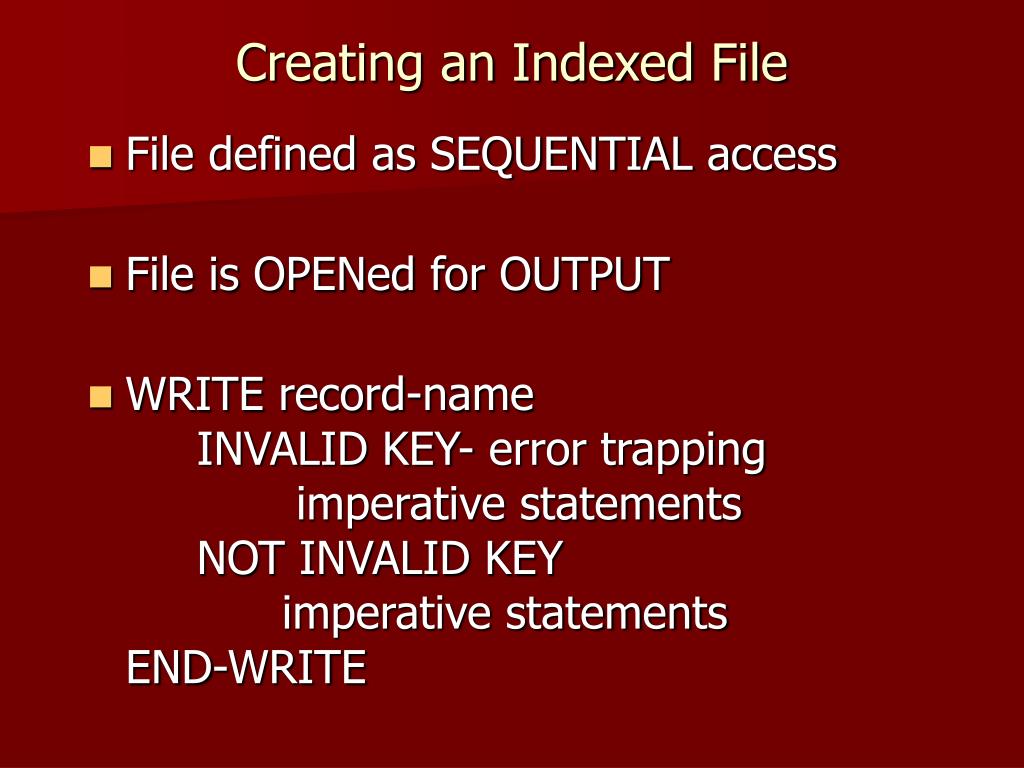 Creating an Indexed File

File defined as SEQUENTIAL access

File is OPENed for OUTPUT

WRITE record-name
INVALID KEY- error trapping
imperative statements
NOT INVALID KEY
imperative statements
END-WRITE